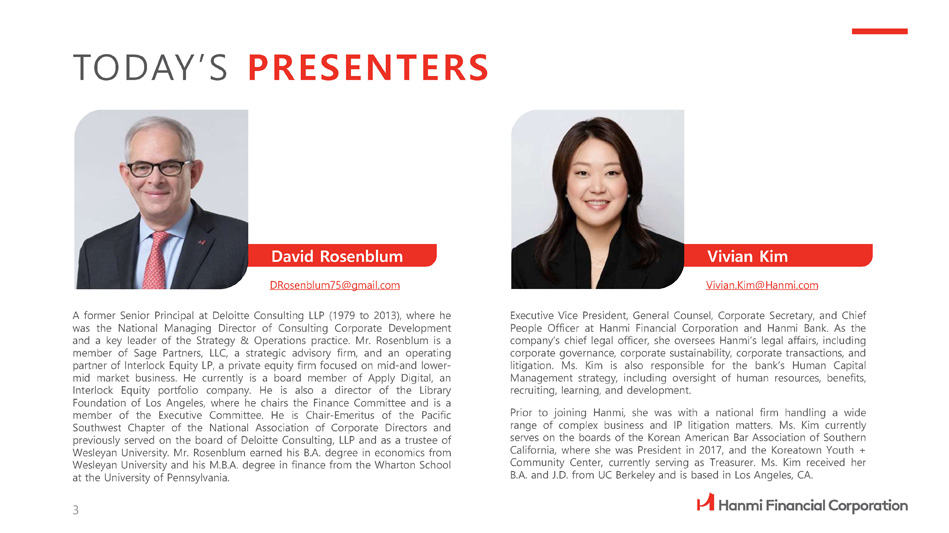 TODAY'S PRESENTERS

David Rosenblum

DRosenblum75@gmail.com

A former Senior Principal at Deloitte Consulting LLP (1979 to 2013), where he was the National Managing Director of Consulting Corporate Development and a key leader of the Strategy & Operations practice. Mr. Rosenblum is a member of Sage Partners, LLC, a strategic advisory firm, and an operating partner of Interlock Equity LP, a private equity firm focused on mid-and lower-mid market business. He currently is a board member of Apply Digital, an Interlock Equity portfolio company. He is also a director of the Library Foundation of Los Angeles, where he chairs the Finance Committee and is a member of the Executive Committee. He is Chair-Emeritus of the Pacific Southwest Chapter of the National Association of Corporate Directors and previously served on the board of Deloitte Consulting, LLP and as a trustee of Wesleyan University. Mr. Rosenblum earned his B.A. degree in economics from Wesleyan University and his M.B.A. degree in finance from the Wharton School at the University of Pennsylvania.

Vivian Kim

Vivian.Kim@Hanmi.com

Executive Vice President, General Counsel, Corporate Secretary, and Chief People Officer at Hanmi Financial Corporation and Hanmi Bank. As the company's chief legal officer, she oversees Hanmi's legal affairs, including corporate governance, corporate sustainability, corporate transactions, and litigation. Ms. Kim is also responsible for the bank's Human Capital Management strategy, including oversight of human resources, benefits, recruiting, learning, and development.

Prior to joining Hanmi, she was with a national firm handling a wide range of complex business and IP litigation matters. Ms. Kim currently serves on the boards of the Korean American Bar Association of Southern California, where she was President in 2017, and the Koreatown Youth + Community Center, currently serving as Treasurer. Ms. Kim received her B.A. and J.D. from UC Berkeley and is based in Los Angeles, CA.

3

Hanmi Financial Corporation